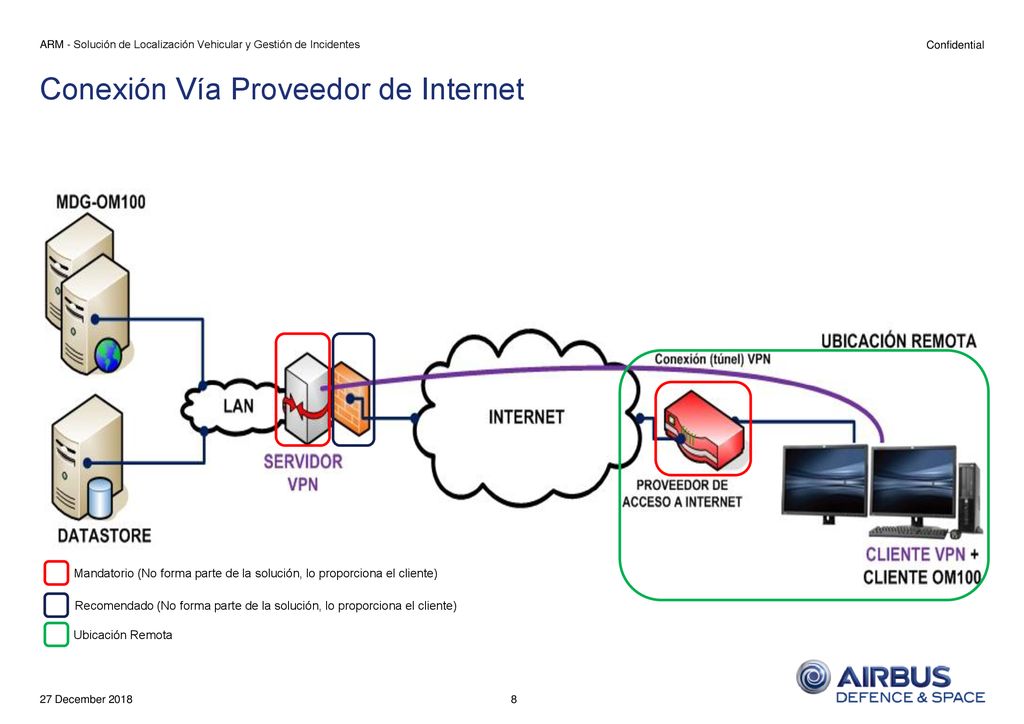 ARM - Solución de Localización Vehicular y Gestión de Incidentes

Confidential

Conexión Vía Proveedor de Internet

MDG-OM100

LAN

SERVIDOR VPN

INTERNET

UBICACIÓN REMOTA

Conexión (túnel) VPN

PROVEEDOR DE ACCESO A INTERNET

DATASTORE

CLIENTE VPN + CLIENTE OM100

Mandatorio (No forma parte de la solución, lo proporciona el cliente)

Recomendado (No forma parte de la solución, lo proporciona el cliente)

Ubicación Remota

27 December 2018

8

AIRBUS DEFENCE & SPACE